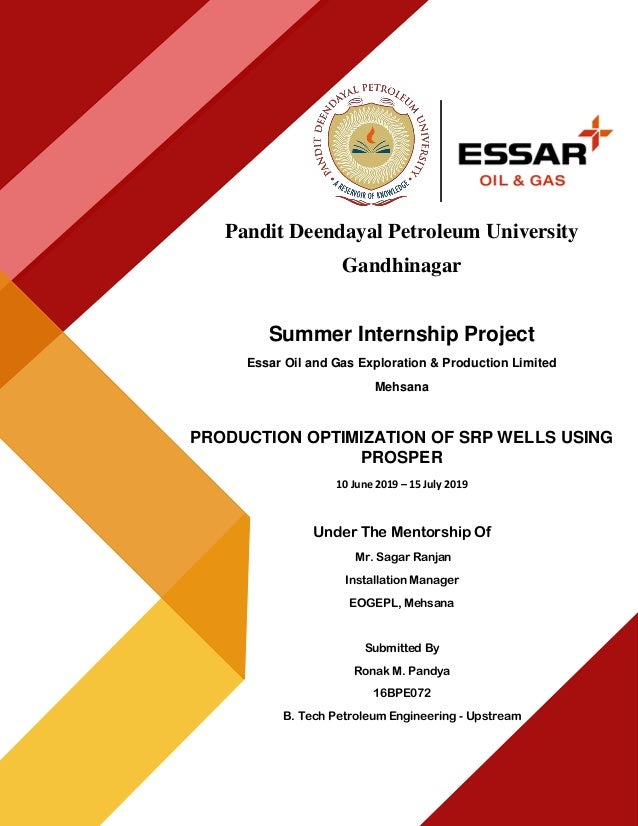 PANDIT DEENDAYAL PETROLEUM UNIVERSITY
A RESERVOIR OF KNOWLEDGE

ESSAR
OIL & GAS

Pandit Deendayal Petroleum University
Gandhinagar

Summer Internship Project
Essar Oil and Gas Exploration & Production Limited
Mehsana

PRODUCTION OPTIMIZATION OF SRP WELLS USING PROSPER
10 June 2019 – 15 July 2019

Under The Mentorship Of
Mr. Sagar Ranjan
Installation Manager
EOGEPL, Mehsana

Submitted By
Ronak M. Pandya
16BPE072
B. Tech Petroleum Engineering - Upstream